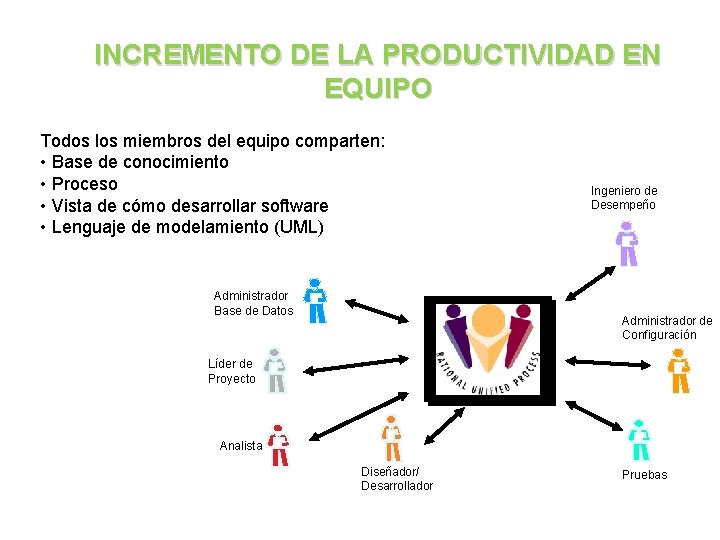 INCREMENTO DE LA PRODUCTIVIDAD EN EQUIPO

Todos los miembros del equipo comparten:
• Base de conocimiento
• Proceso
• Vista de cómo desarrollar software
• Lenguaje de modelamiento (UML)

Ingeniero de Desempeño

Administrador Base de Datos

Administrador de Configuración

Líder de Proyecto

RATIONAL UNIFIED PROCESS

Analista

Diseñador/ Desarrollador

Pruebas